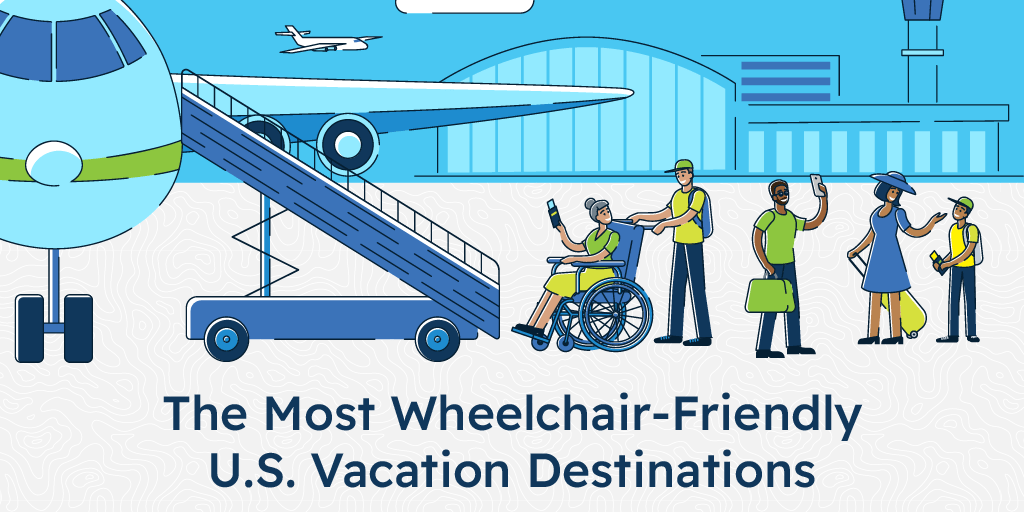 The Most Wheelchair-Friendly U.S. Vacation Destinations